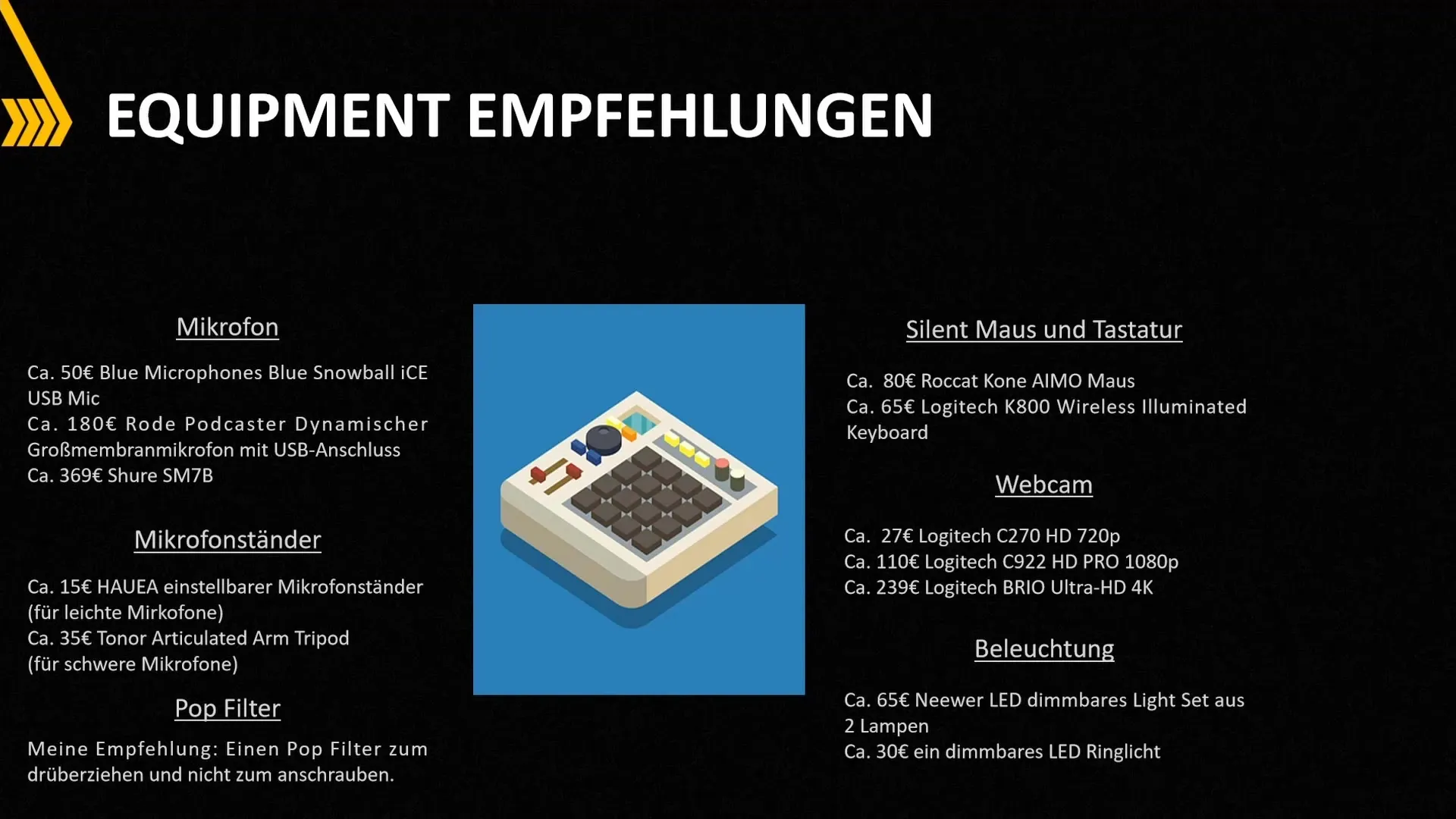 EQUIPMENT EMPFEHLUNGEN

Mikrofon

Ca. 50€ Blue Microphones Blue Snowball iCE USB Mic
Ca. 180€ Rode Podcaster Dynamischer Großmembranmikrofon mit USB-Anschluss
Ca. 369€ Shure SM7B

Mikrofonständer

Ca. 15€ HAUEA einstellbarer Mikrofonständer (für leichte Mirkofone)
Ca. 35€ Tonor Articulated Arm Tripod (für schwere Mikrofone)

Pop Filter

Meine Empfehlung: Einen Pop Filter zum drüberziehen und nicht zum anschrauben.

Silent Maus und Tastatur

Ca. 80€ Roccat Kone AIMO Maus
Ca. 65€ Logitech K800 Wireless Illuminated Keyboard

Webcam

Ca. 27€ Logitech C270 HD 720p
Ca. 110€ Logitech C922 HD PRO 1080p
Ca. 239€ Logitech BRIO Ultra-HD 4K

Beleuchtung

Ca. 65€ Neewer LED dimmbares Light Set aus 2 Lampen
Ca. 30€ ein dimmbares LED Ringlicht